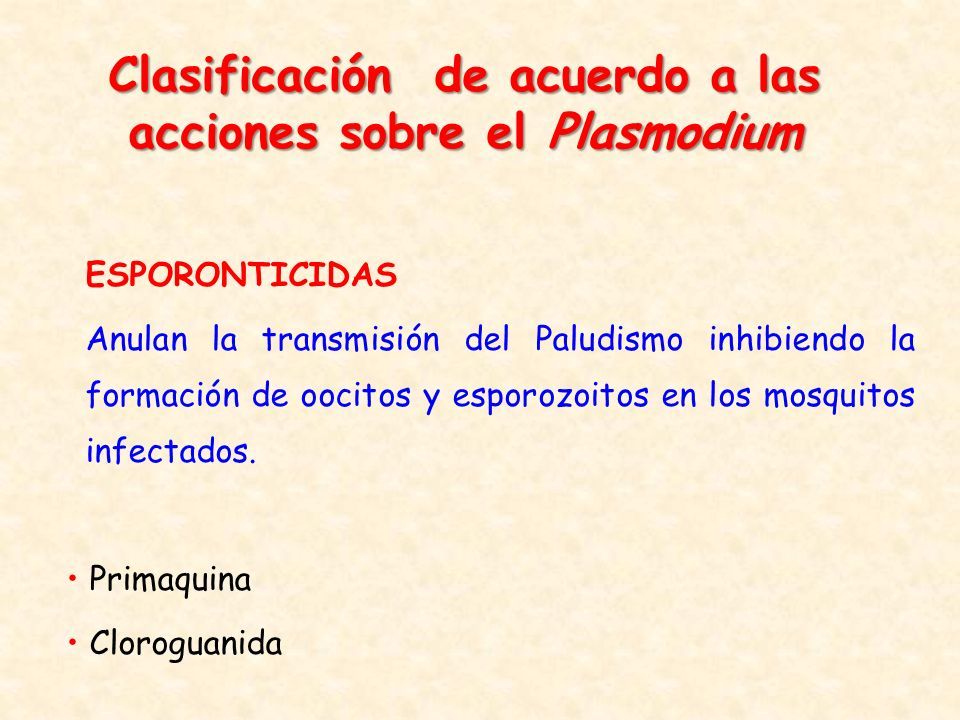 Clasificación de acuerdo a las acciones sobre el Plasmodium

ESPORONTICIDAS

Anulan la transmisión del Paludismo inhibiendo la formación de oocitos y esporozoitos en los mosquitos infectados.

• Primaquina
• Cloroguanida